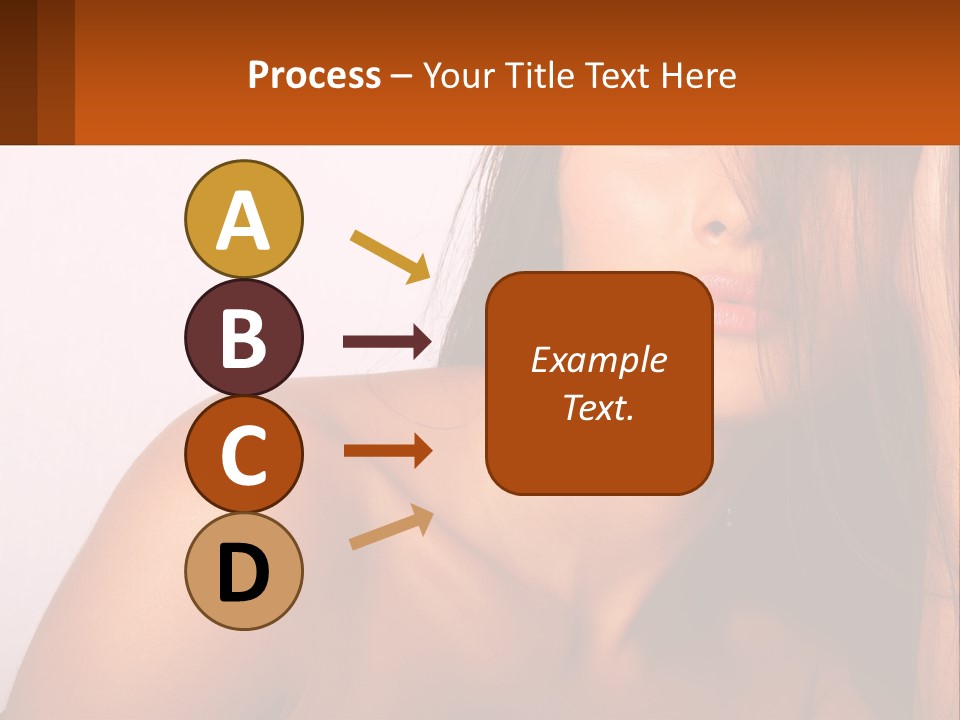 Process – Your Title Text Here

A

B

C

D

Example Text.